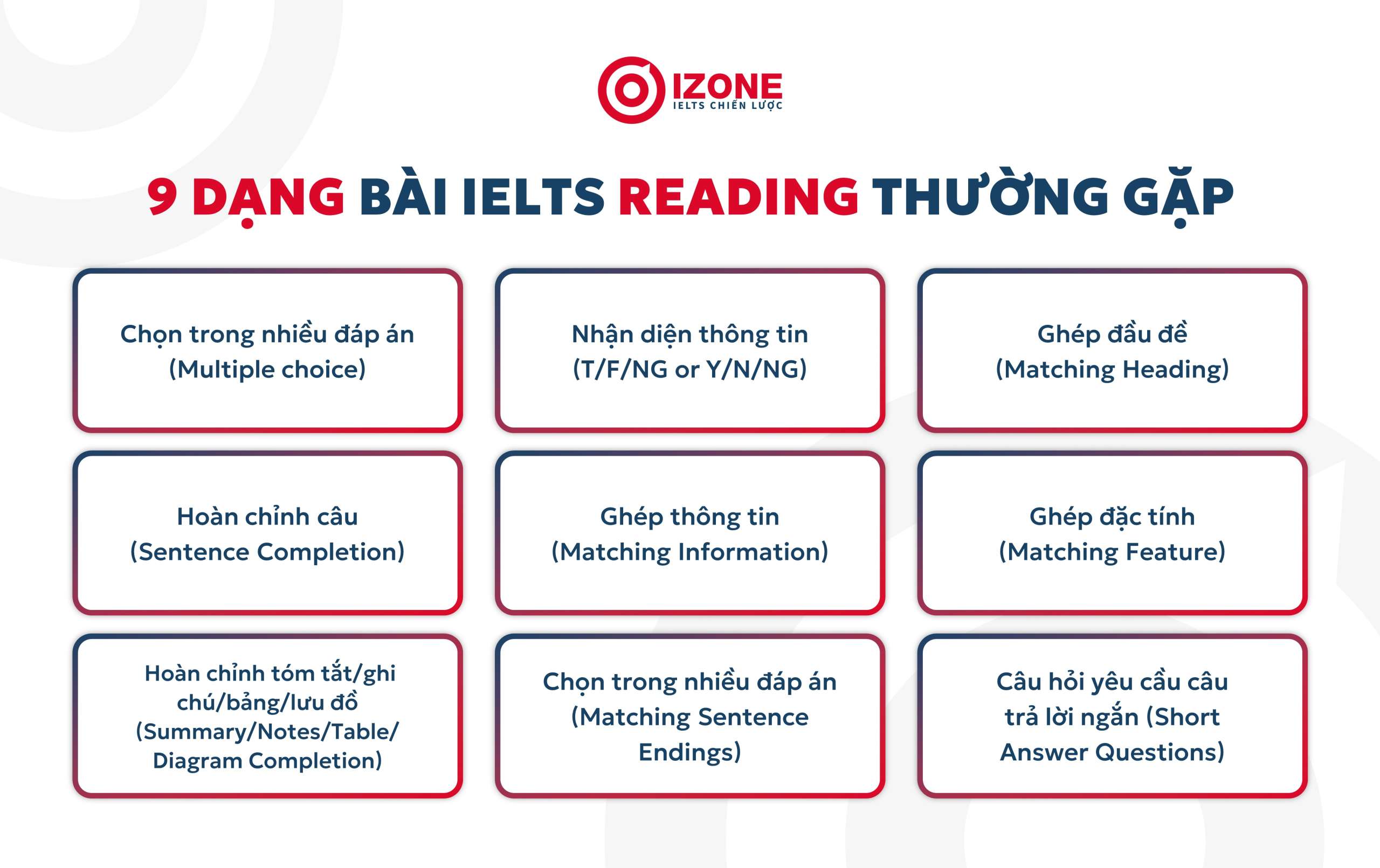 IZONE
IELTS CHIẾN LƯỢC

9 DẠNG BÀI IELTS READING THƯỜNG GẶP

Chọn trong nhiều đáp án (Multiple choice)

Nhận diện thông tin (T/F/NG or Y/N/NG)

Ghép đầu đề (Matching Heading)

Hoàn chỉnh câu (Sentence Completion)

Ghép thông tin (Matching Information)

Ghép đặc tính (Matching Feature)

Hoàn chỉnh tóm tắt/ghi chú/bảng/lưu đồ (Summary/Notes/Table/ Diagram Completion)

Chọn trong nhiều đáp án (Matching Sentence Endings)

Câu hỏi yêu cầu câu trả lời ngắn (Short Answer Questions)